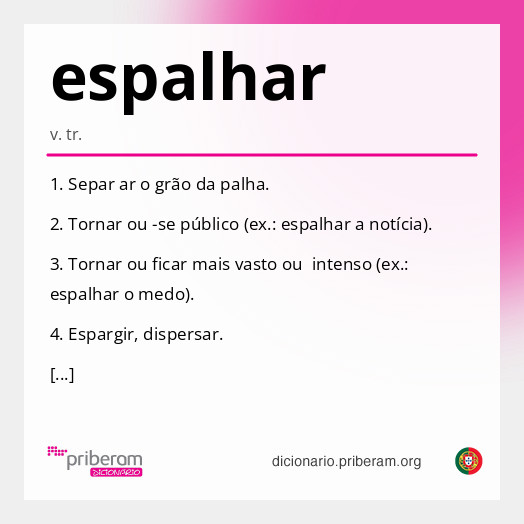 espalhar

v. tr.

1. Separ ar o grão da palha.

2. Tornar ou -se público (ex.: espalhar a notícia).

3. Tornar ou ficar mais vasto ou intenso (ex.: espalhar o medo).

4. Espargir, dispersar.

[...]

priberam DICIONÁRIO

dicionario.priberam.org